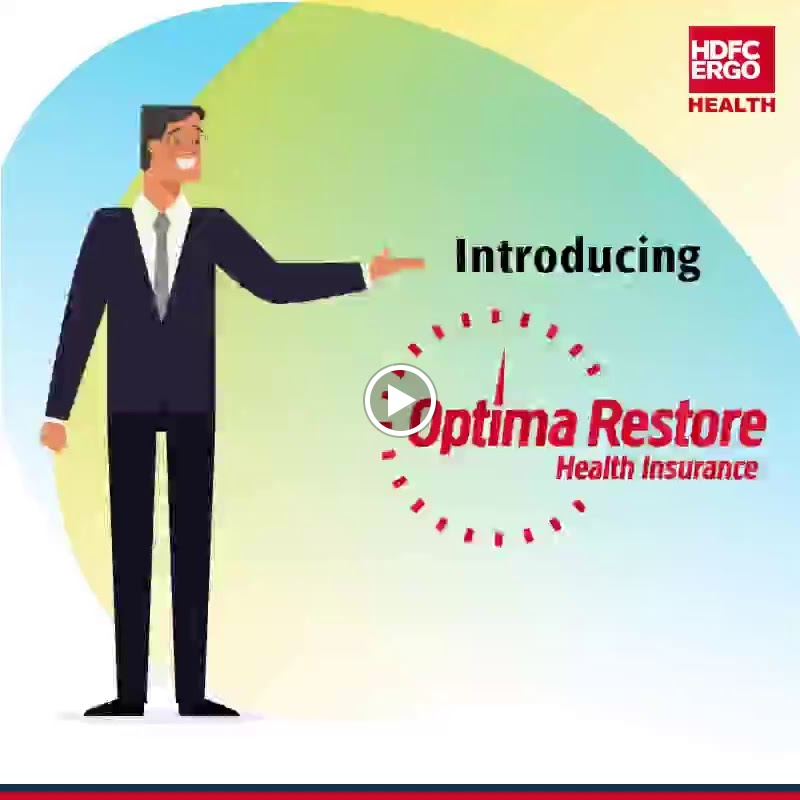 HDFC ERGO
HEALTH

Introducing

Optima Restore
Health Insurance